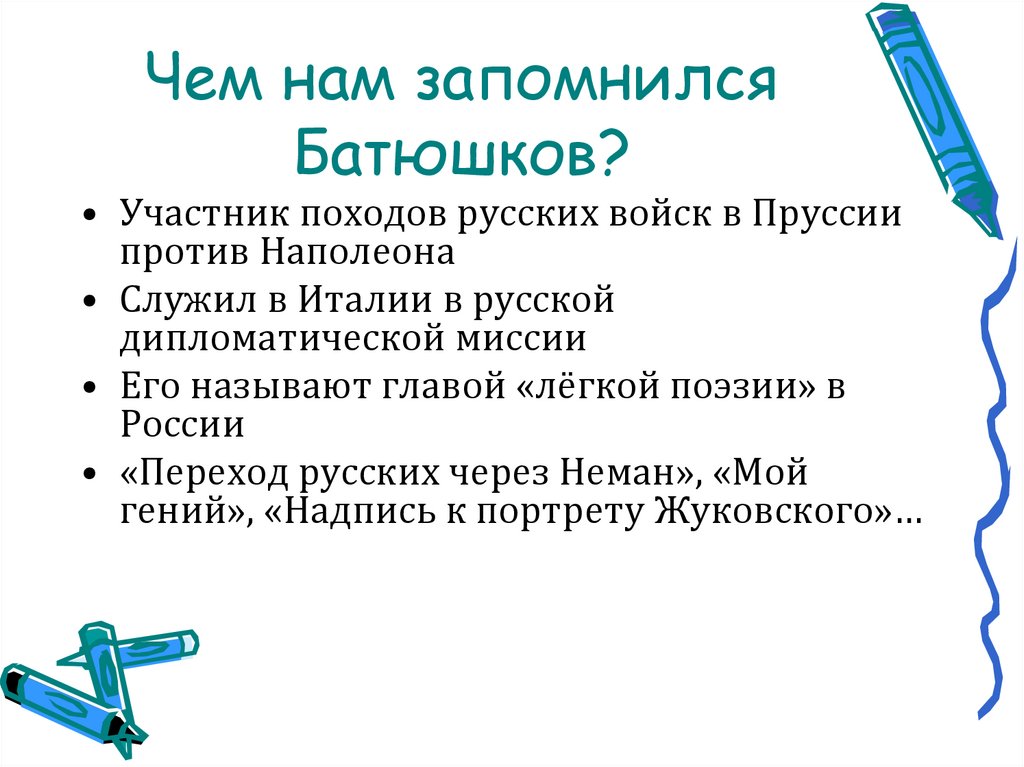 Чем нам запомнился Батюшков?

• Участник походов русских войск в Пруссии против Наполеона
• Служил в Италии в русской дипломатической миссии
• Его называют главой «лёгкой поэзии» в России
• «Переход русских через Неман», «Мой гений», «Надпись к портрету Жуковского»…